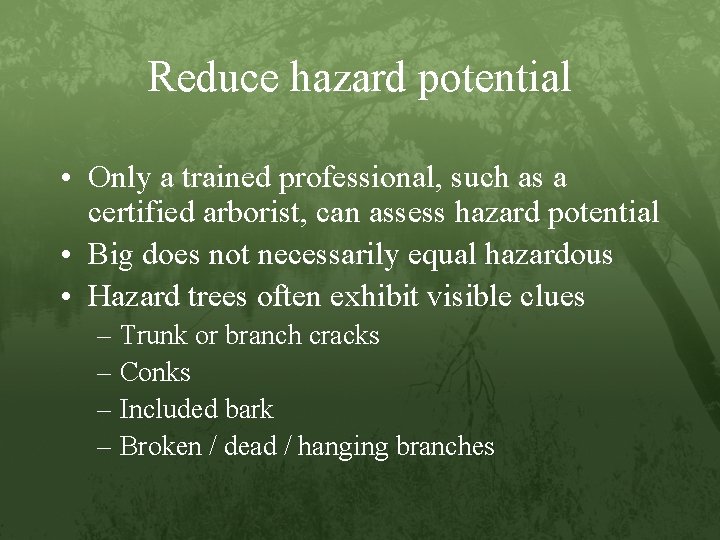 Reduce hazard potential

• Only a trained professional, such as a certified arborist, can assess hazard potential
• Big does not necessarily equal hazardous
• Hazard trees often exhibit visible clues
– Trunk or branch cracks
– Conks
– Included bark
– Broken / dead / hanging branches